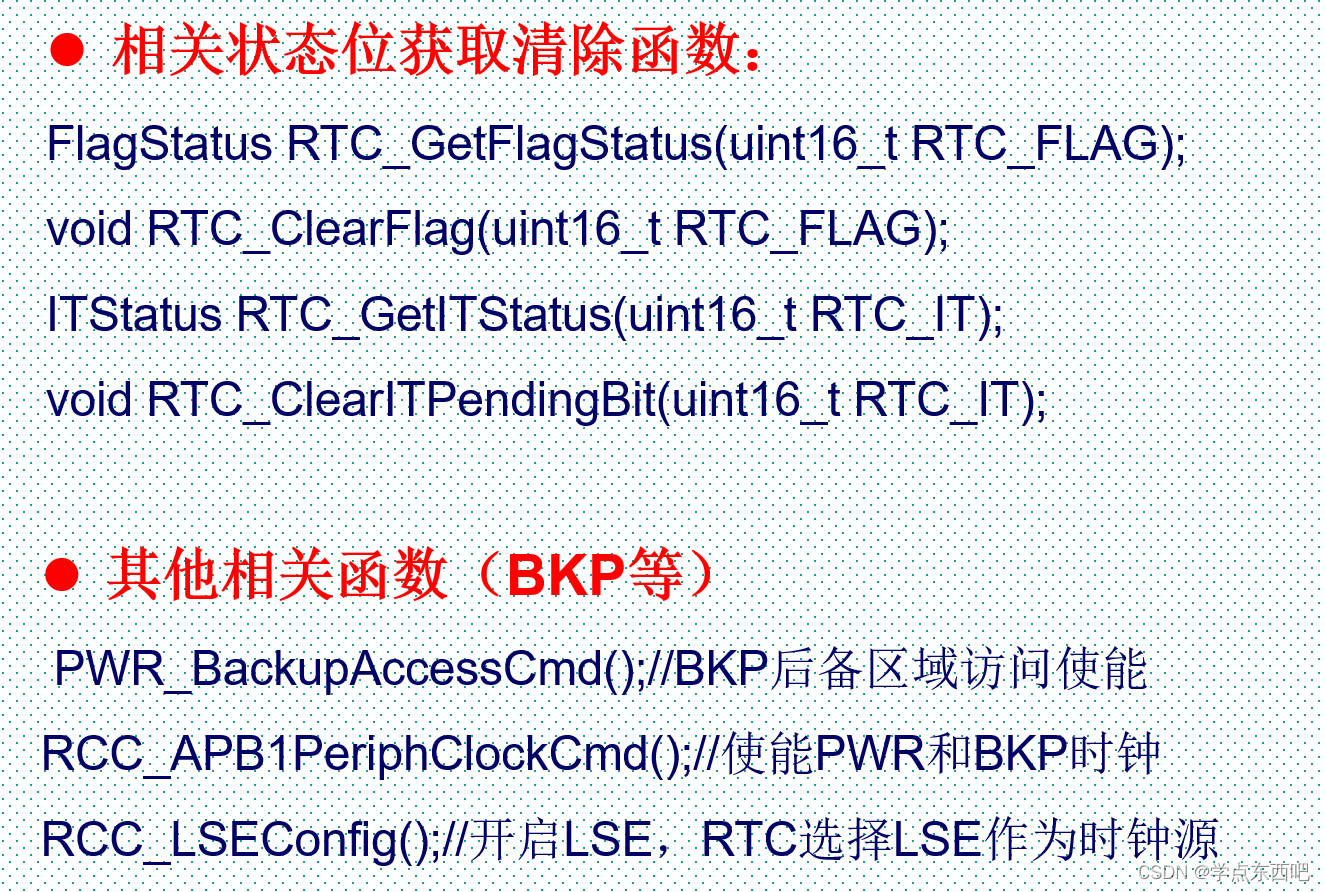 ● 相关状态位获取清除函数：

FlagStatus RTC_GetFlagStatus(uint16_t RTC_FLAG);

void RTC_ClearFlag(uint16_t RTC_FLAG);

ITStatus RTC_GetITStatus(uint16_t RTC_IT);

void RTC_ClearITPendingBit(uint16_t RTC_IT);

● 其他相关函数（BKP等）

PWR_BackupAccessCmd();//BKP后备区域访问使能

RCC_APB1PeriphClockCmd();//使能PWR和BKP时钟

RCC_LSEConfig();//开启LSE，RTC选择LSE作为时钟源

CSDN @学点东西吧